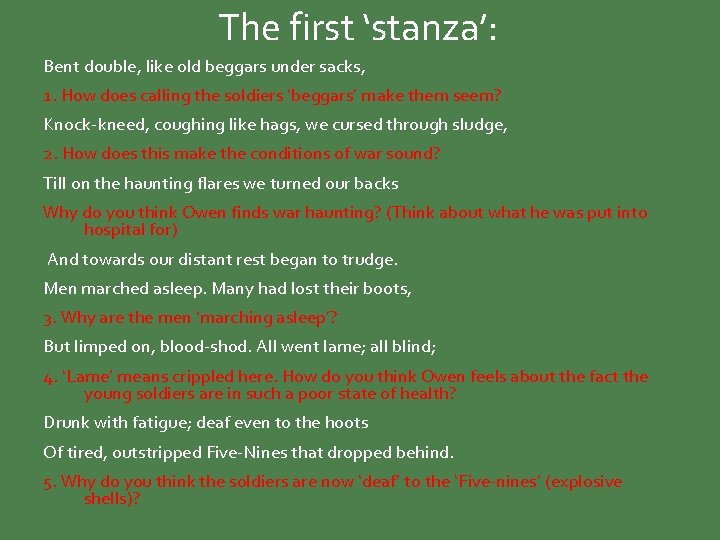 The first ‘stanza’:

Bent double, like old beggars under sacks,

1. How does calling the soldiers ‘beggars’ make them seem?

Knock-kneed, coughing like hags, we cursed through sludge,

2. How does this make the conditions of war sound?

Till on the haunting flares we turned our backs

Why do you think Owen finds war haunting? (Think about what he was put into hospital for)

And towards our distant rest began to trudge.

Men marched asleep. Many had lost their boots,

3. Why are the men ‘marching asleep’?

But limped on, blood-shod. All went lame; all blind;

4. ‘Lame’ means crippled here. How do you think Owen feels about the fact the young soldiers are in such a poor state of health?

Drunk with fatigue; deaf even to the hoots

Of tired, outstripped Five-Nines that dropped behind.

5. Why do you think the soldiers are now ‘deaf’ to the ‘Five-nines’ (explosive shells)?